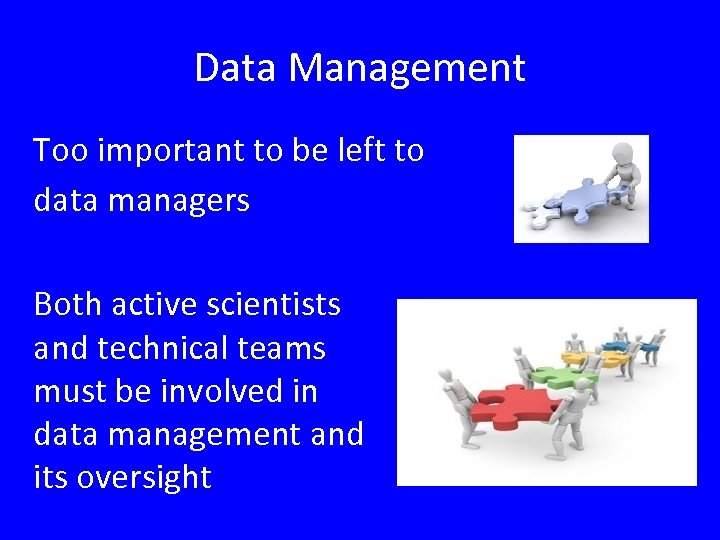 Data Management

Too important to be left to data managers

Both active scientists and technical teams must be involved in data management and its oversight